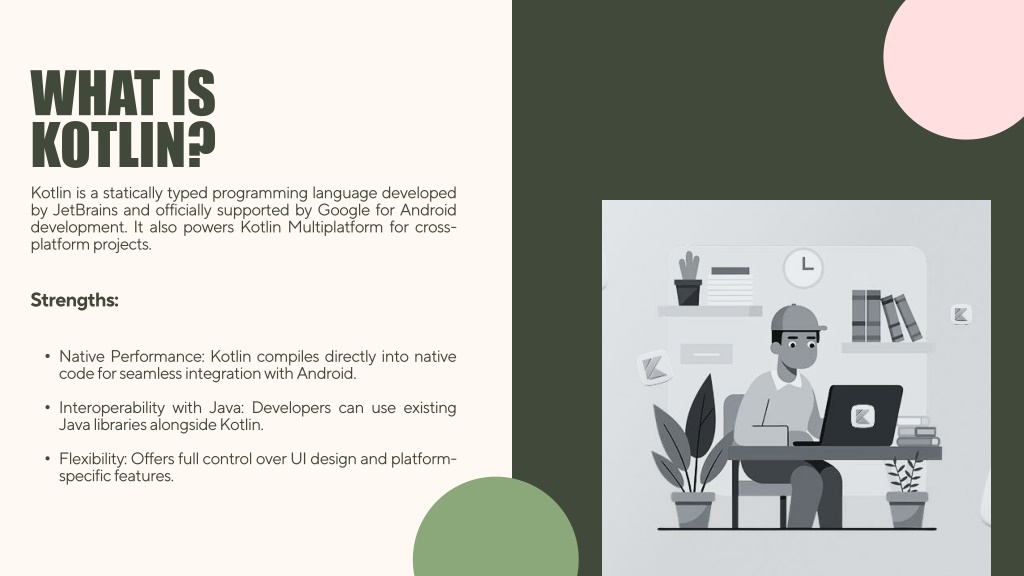 WHAT IS KOTLIN?

Kotlin is a statically typed programming language developed by JetBrains and officially supported by Google for Android development. It also powers Kotlin Multiplatform for cross-platform projects.

Strengths:

• Native Performance: Kotlin compiles directly into native code for seamless integration with Android.

• Interoperability with Java: Developers can use existing Java libraries alongside Kotlin.

• Flexibility: Offers full control over UI design and platform-specific features.